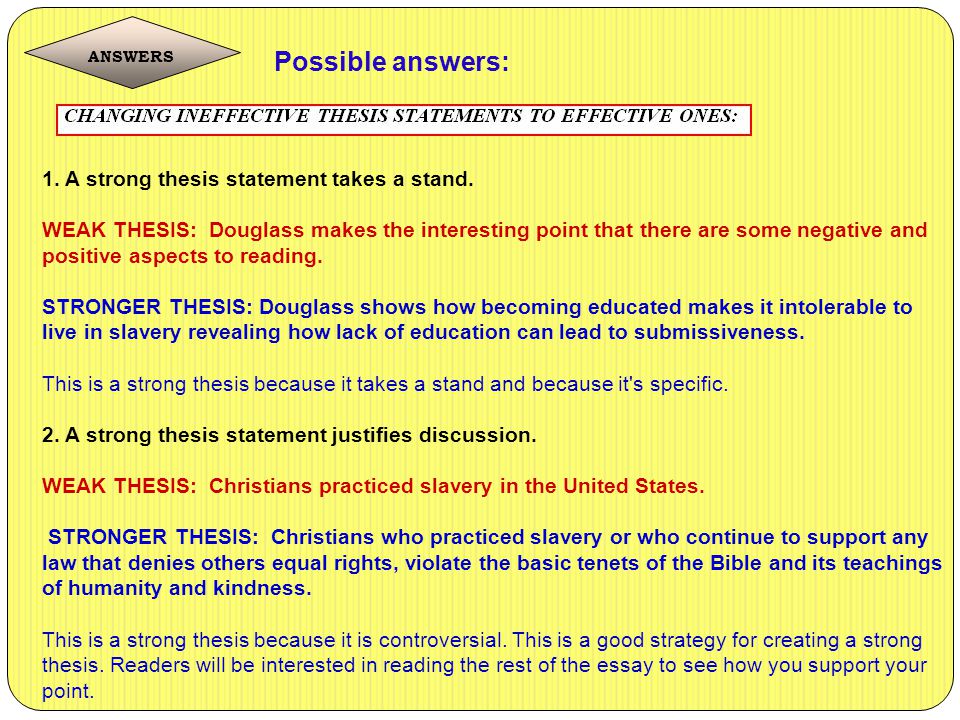 ANSWERS

Possible answers:

CHANGING INEFFECTIVE THESIS STATEMENTS TO EFFECTIVE ONES:

1. A strong thesis statement takes a stand.

WEAK THESIS: Douglass makes the interesting point that there are some negative and positive aspects to reading.

STRONGER THESIS: Douglass shows how becoming educated makes it intolerable to live in slavery revealing how lack of education can lead to submissiveness.

This is a strong thesis because it takes a stand and because it's specific.

2. A strong thesis statement justifies discussion.

WEAK THESIS: Christians practiced slavery in the United States.

STRONGER THESIS: Christians who practiced slavery or who continue to support any law that denies others equal rights, violate the basic tenets of the Bible and its teachings of humanity and kindness.

This is a strong thesis because it is controversial. This is a good strategy for creating a strong thesis. Readers will be interested in reading the rest of the essay to see how you support your point.